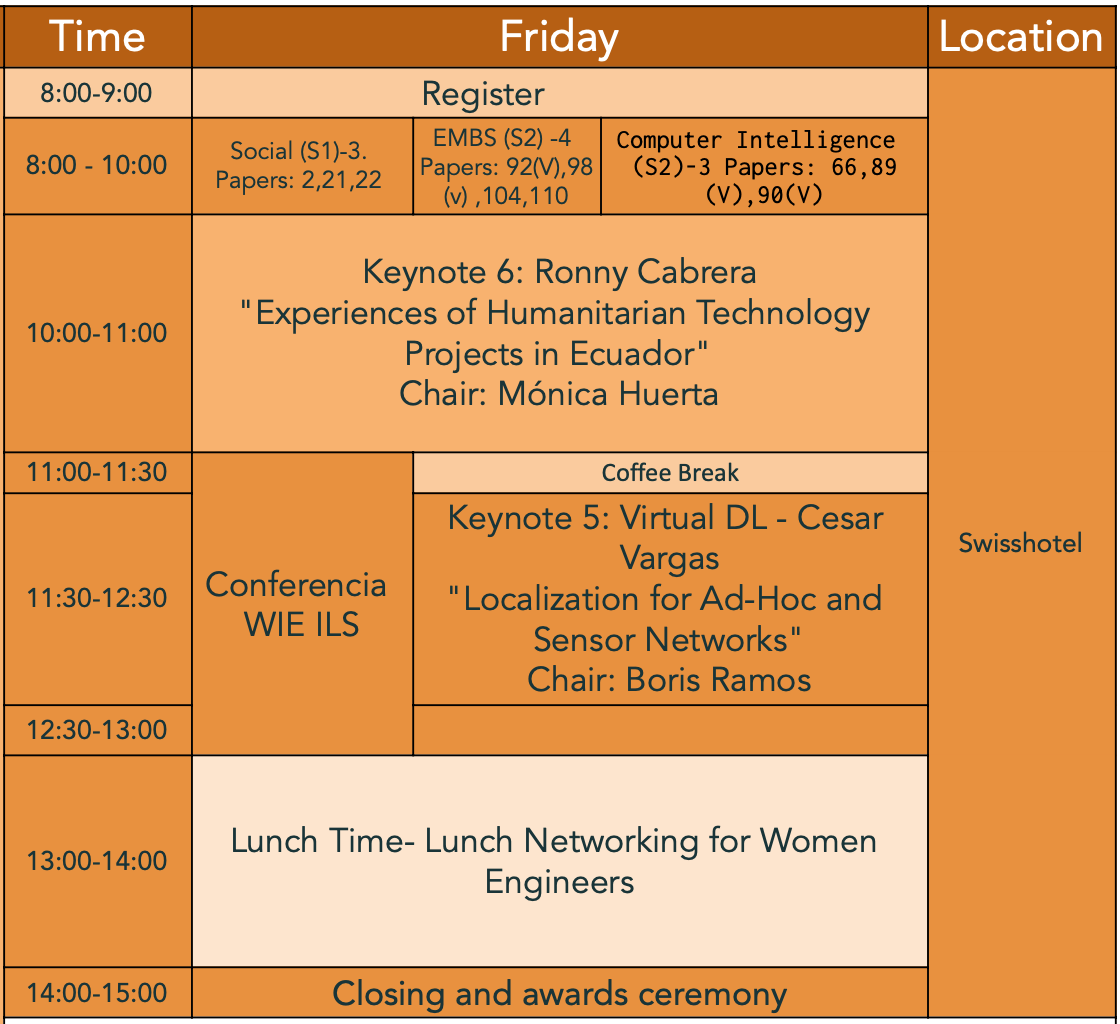 | Time | Friday | | | Location |
|---|---|---|---|---|
| 8:00-9:00 | Register | | | Swisshotel |
| 8:00 - 10:00 | Social (S1)-3. Papers: 2,21,22 | EMBS (S2) -4 Papers: 92(V),98 (v) ,104,110 | Computer Intelligence (S2)-3 Papers: 66,89 (V),90(V) | |
| 10:00-11:00 | Keynote 6: Ronny Cabrera "Experiences of Humanitarian Technology Projects in Ecuador" Chair: Mónica Huerta | | | |
| 11:00-11:30 | Conferencia WIE ILS | Coffee Break | | |
| 11:30-12:30 | | Keynote 5: Virtual DL - Cesar Vargas "Localization for Ad-Hoc and Sensor Networks" Chair: Boris Ramos | | |
| 12:30-13:00 | | | | |
| 13:00-14:00 | Lunch Time- Lunch Networking for Women Engineers | | | |
| 14:00-15:00 | Closing and awards ceremony | | | |